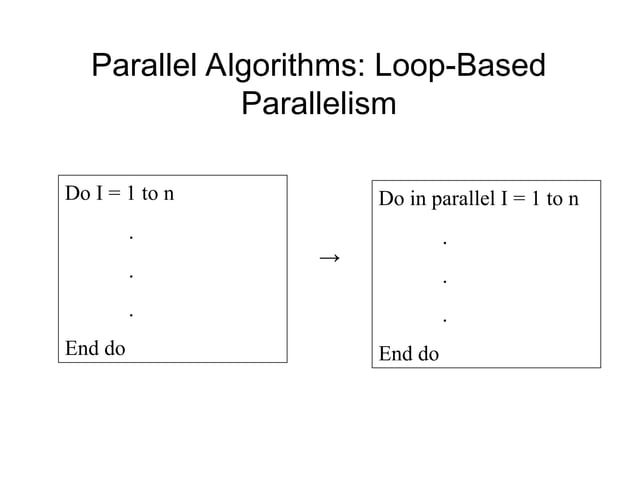 Parallel Algorithms: Loop-Based Parallelism

Do I = 1 to n

.

.

.

End do

→

Do in parallel I = 1 to n

.

.

.

End do